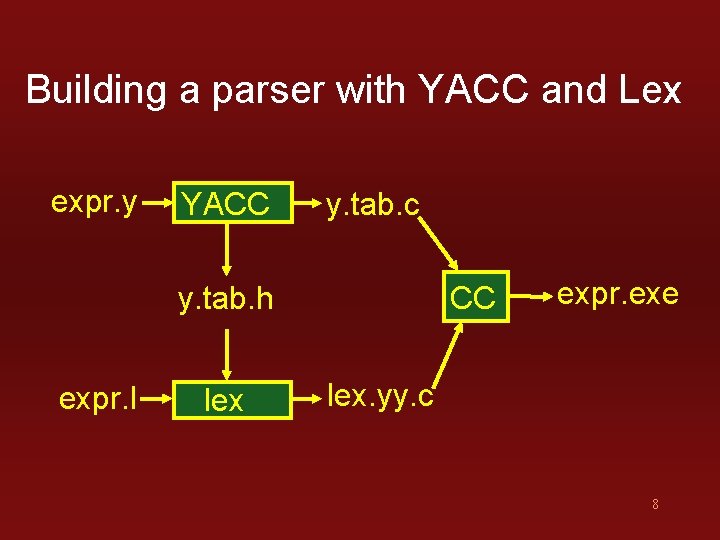 Building a parser with YACC and Lex

expr.y

YACC

y.tab.c

y.tab.h

CC

expr.exe

expr.l

lex

lex.yy.c

8